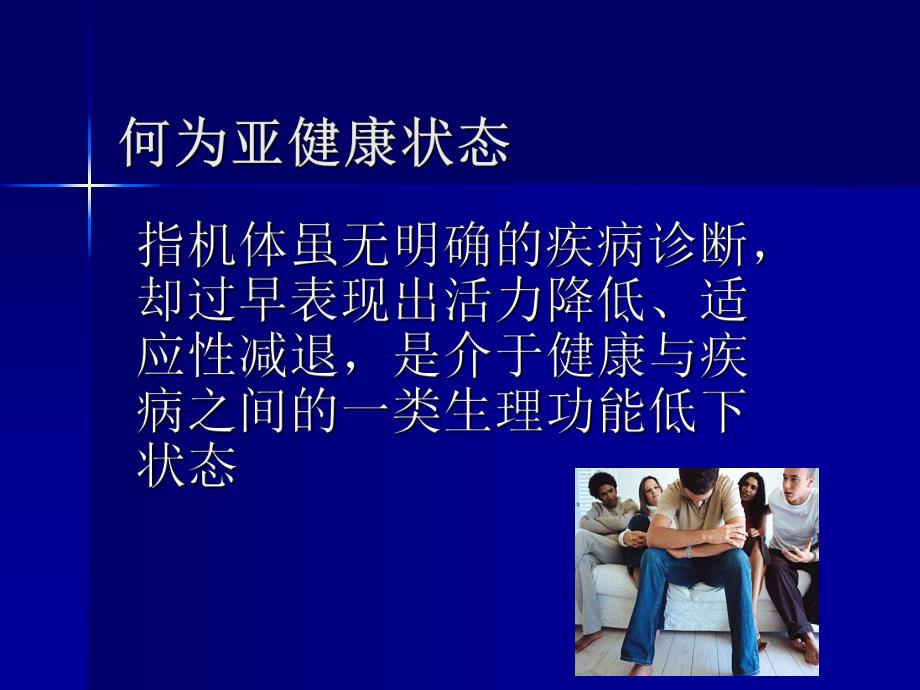 何为亚健康状态

指机体虽无明确的疾病诊断，却过早表现出活力降低、适应性减退，是介于健康与疾病之间的一类生理功能低下状态